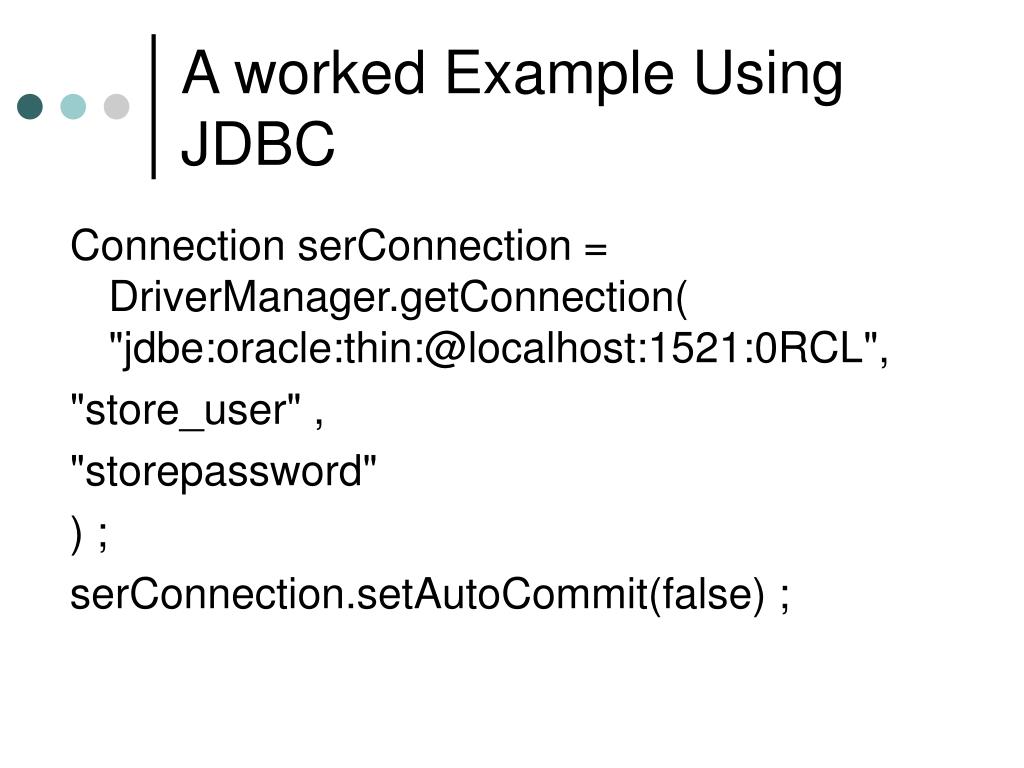 A worked Example Using JDBC

Connection serConnection = DriverManager.getConnection( "jdbe:oracle:thin:@localhost:1521:0RCL",

"store_user" ,

"storepassword"

) ;

serConnection.setAutoCommit(false) ;